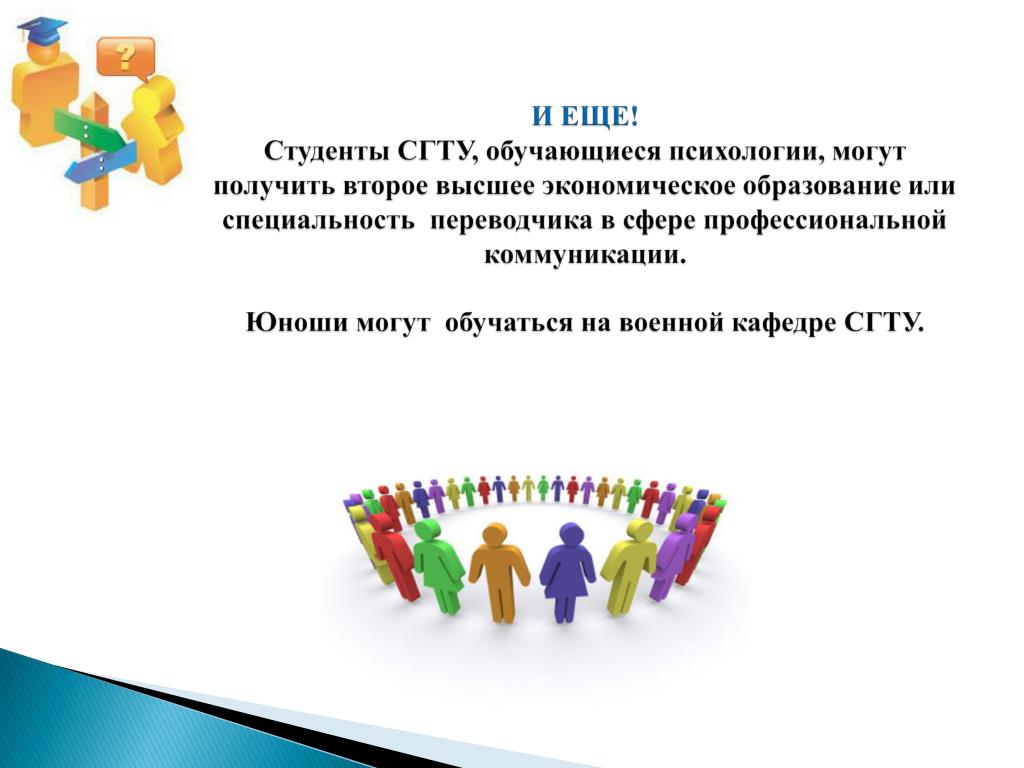 ?

И ЕЩЕ!
Студенты СГТУ, обучающиеся психологии, могут получить второе высшее экономическое образование или специальность переводчика в сфере профессиональной коммуникации.

Юноши могут обучаться на военной кафедре СГТУ.